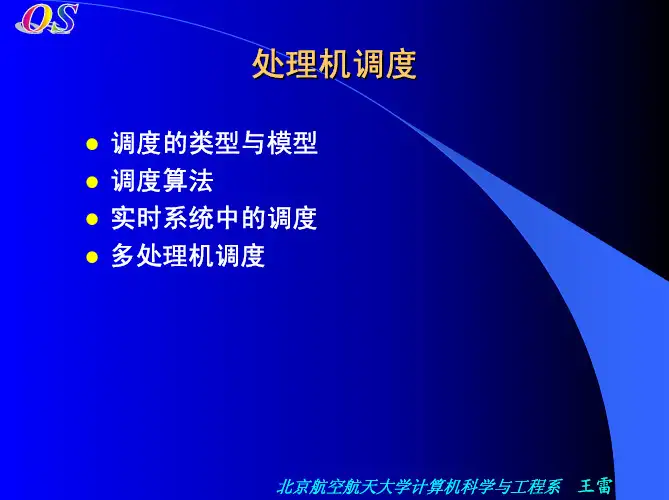 OS

处理机调度

- 调度的类型与模型
- 调度算法
- 实时系统中的调度
- 多处理机调度

北京航空航天大学计算机科学与工程系 王雷